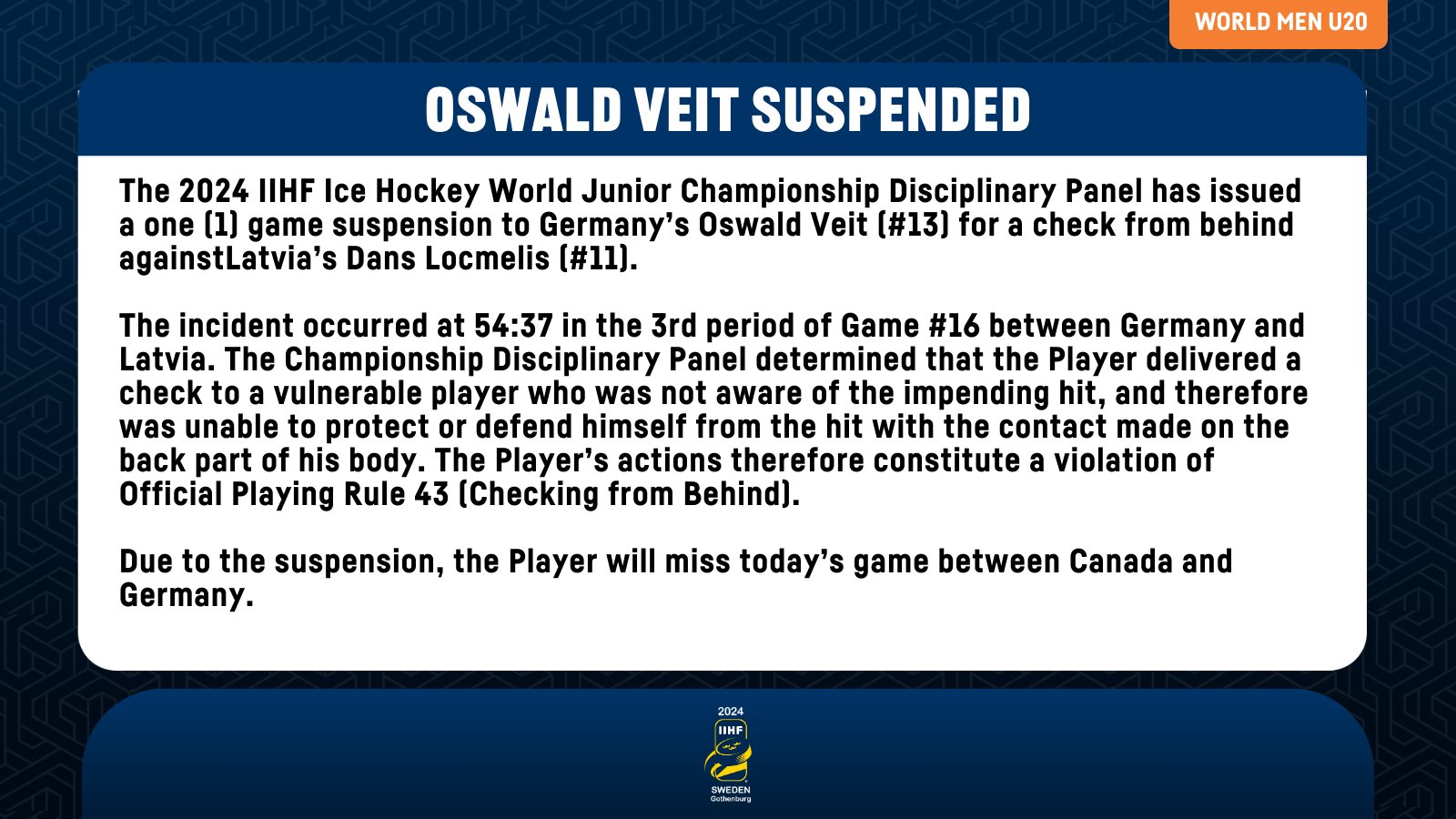 WORLD MEN U20

OSWALD VEIT SUSPENDED

The 2024 IIHF Ice Hockey World Junior Championship Disciplinary Panel has issued a one (1) game suspension to Germany's Oswald Veit (#13) for a check from behind againstLatvia's Dans Locmelis (#11).

The incident occurred at 54:37 in the 3rd period of Game #16 between Germany and Latvia. The Championship Disciplinary Panel determined that the Player delivered a check to a vulnerable player who was not aware of the impending hit, and therefore was unable to protect or defend himself from the hit with the contact made on the back part of his body. The Player's actions therefore constitute a violation of Official Playing Rule 43 (Checking from Behind).

Due to the suspension, the Player will miss today's game between Canada and Germany.

2024
IIHF
SWEDEN
Gothenburg